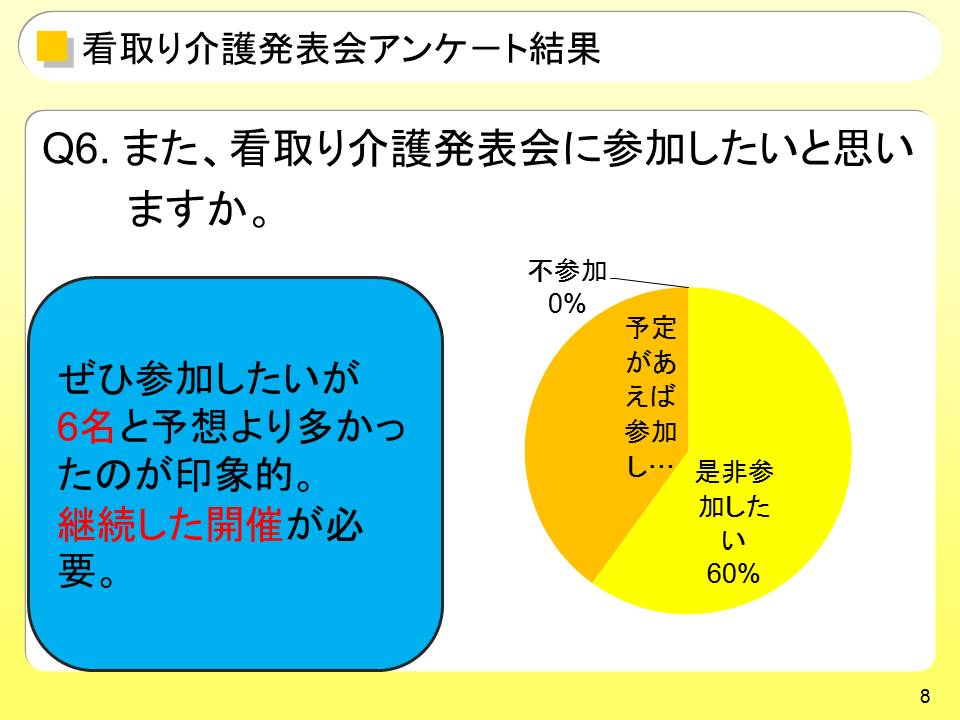 看取り介護発表会アンケート結果

Q6. また、看取り介護発表会に参加したいと思いますか。

ぜひ参加したいが6名と予想より多かったのが印象的。継続した開催が必要。

不参加 0%

予定があえば参加し…

是非参加したい 60%

8